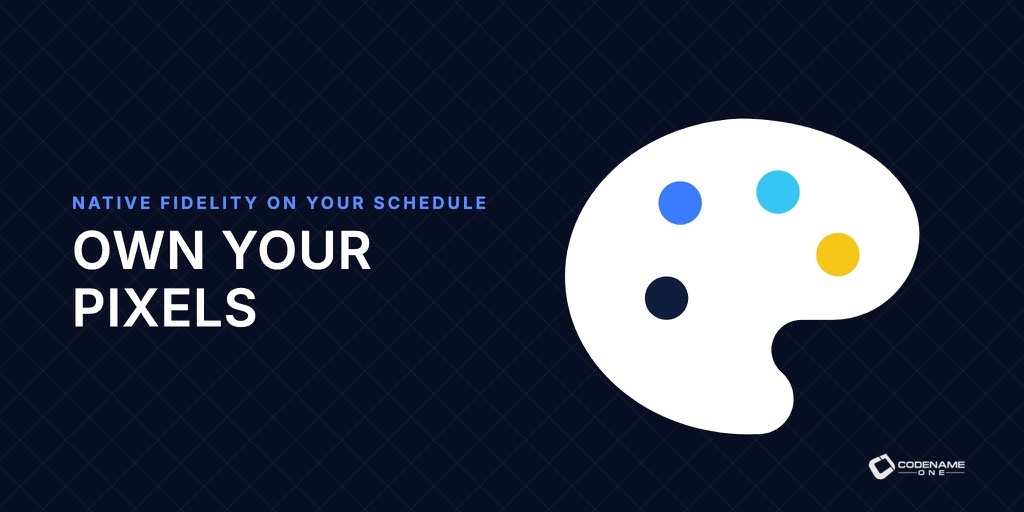 NATIVE FIDELITY ON YOUR SCHEDULE

OWN YOUR PIXELS

CODENAME ONE